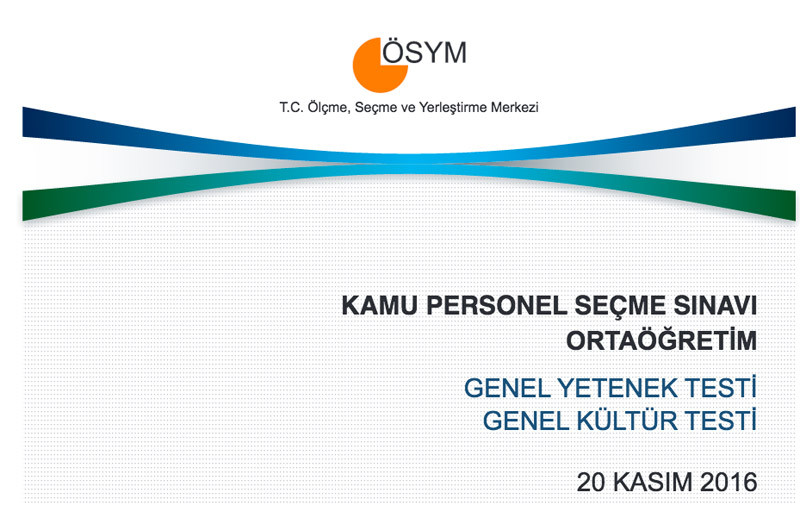 ÖSYM

T.C. Ölçme, Seçme ve Yerleştirme Merkezi

KAMU PERSONEL SEÇME SINAVI
ORTAÖĞRETİM

GENEL YETENEK TESTİ
GENEL KÜLTÜR TESTİ

20 KASIM 2016